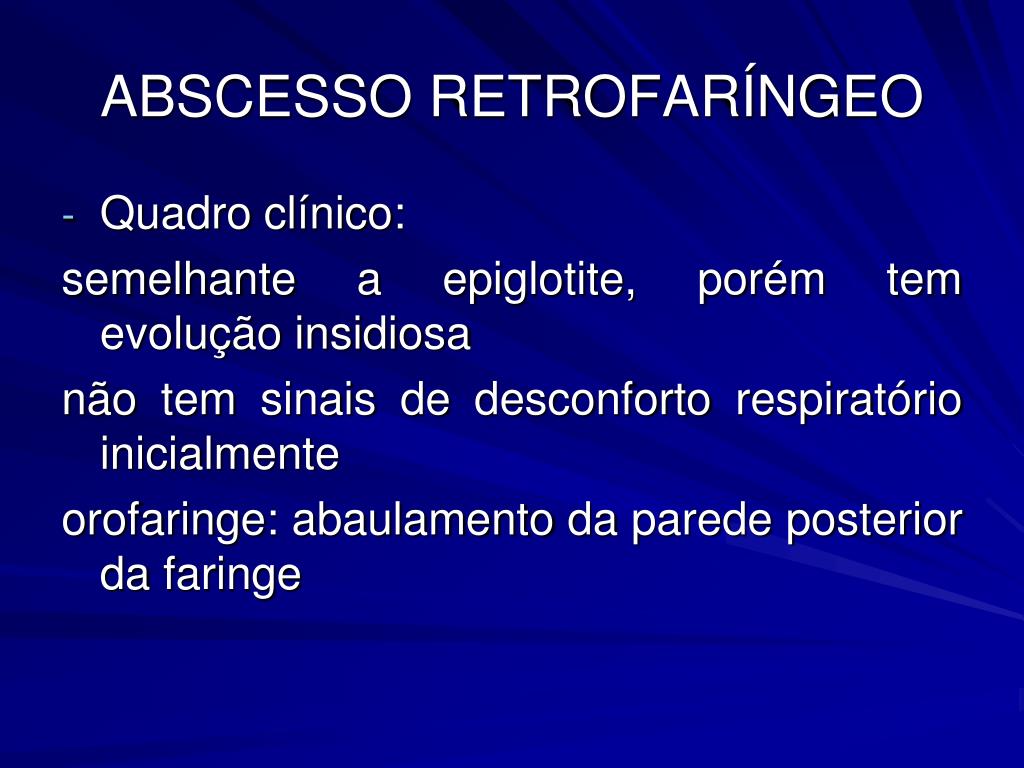 ABSCESSO RETROFARÍNGEO

- Quadro clínico:

semelhante a epiglotite, porém tem evolução insidiosa

não tem sinais de desconforto respiratório inicialmente

orofaringe: abaulamento da parede posterior da faringe